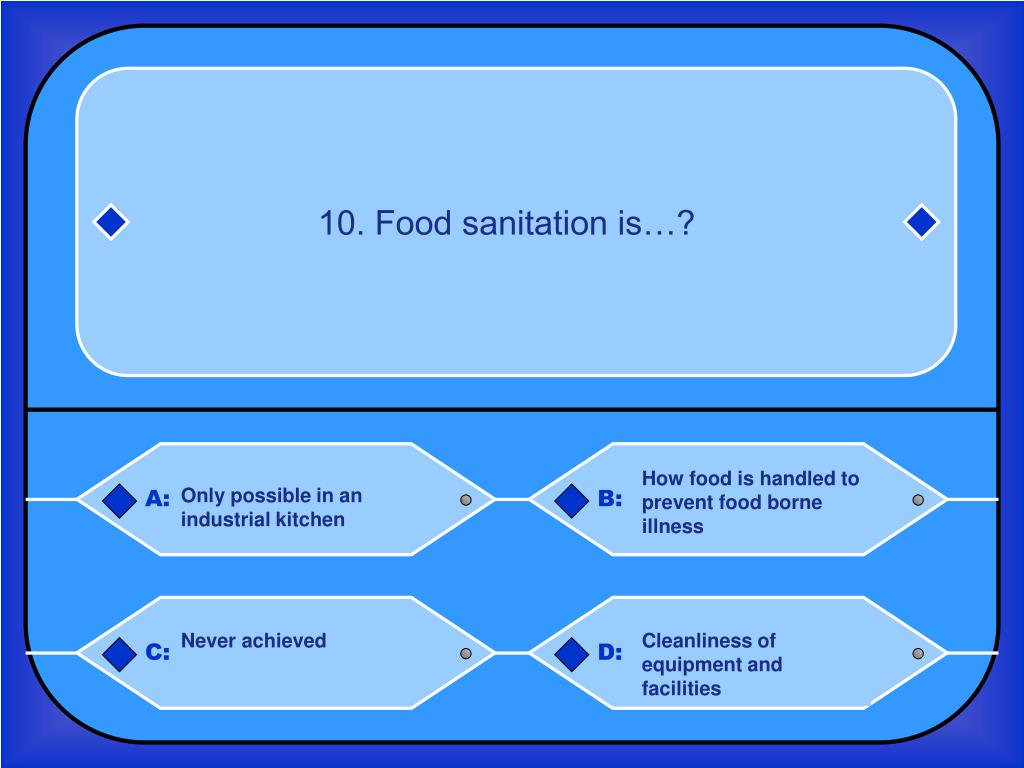 10. Food sanitation is…?

A: Only possible in an industrial kitchen

B: How food is handled to prevent food borne illness

C: Never achieved

D: Cleanliness of equipment and facilities